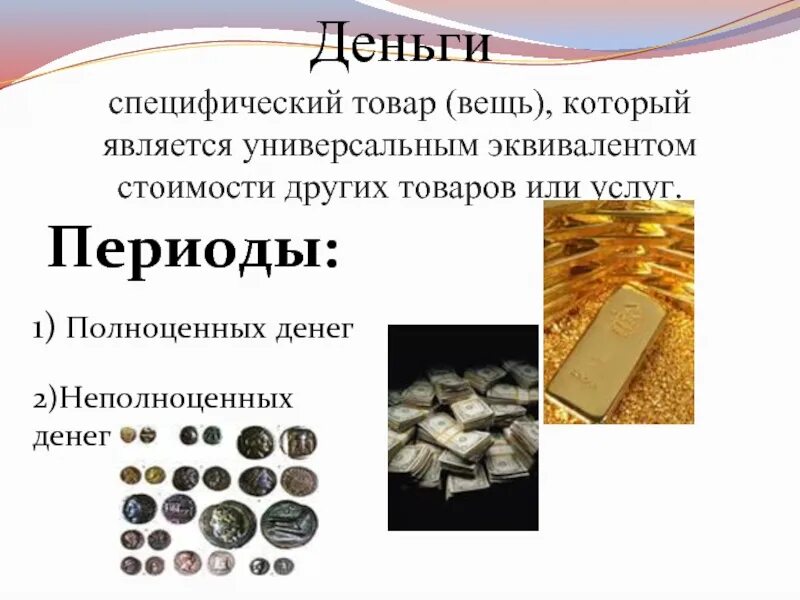 Деньги

специфический товар (вещь), который является универсальным эквивалентом стоимости других товаров или услуг.

Периоды:

1) Полноценных денег

2)Неполноценных денег